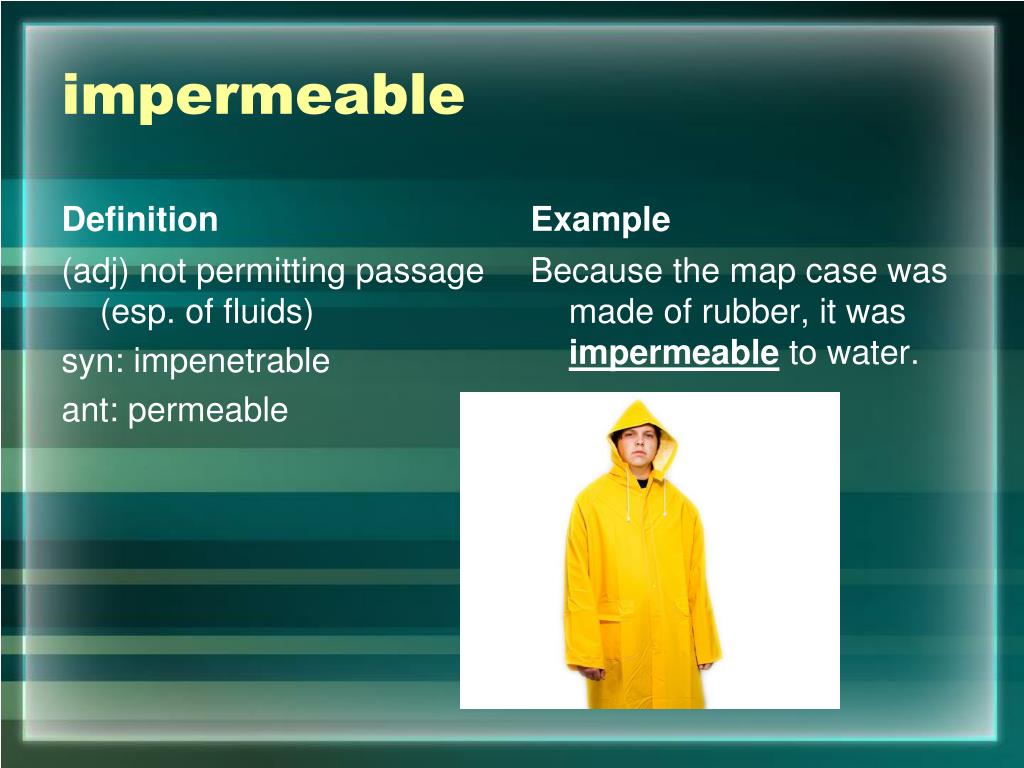 impermeable

Definition

(adj) not permitting passage (esp. of fluids)

syn: impenetrable

ant: permeable

Example

Because the map case was made of rubber, it was impermeable to water.